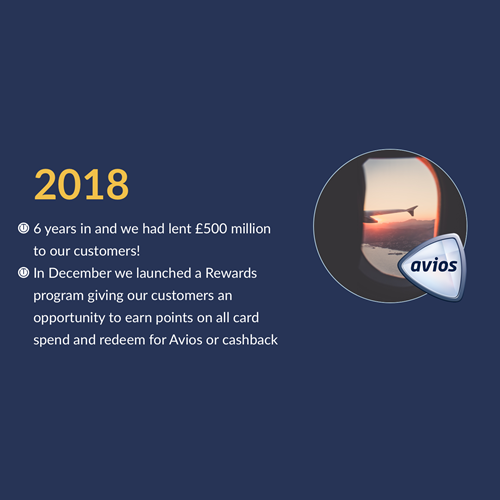 2018

6 years in and we had lent £500 million to our customers!

In December we launched a Rewards program giving our customers an opportunity to earn points on all card spend and redeem for Avios or cashback

avios